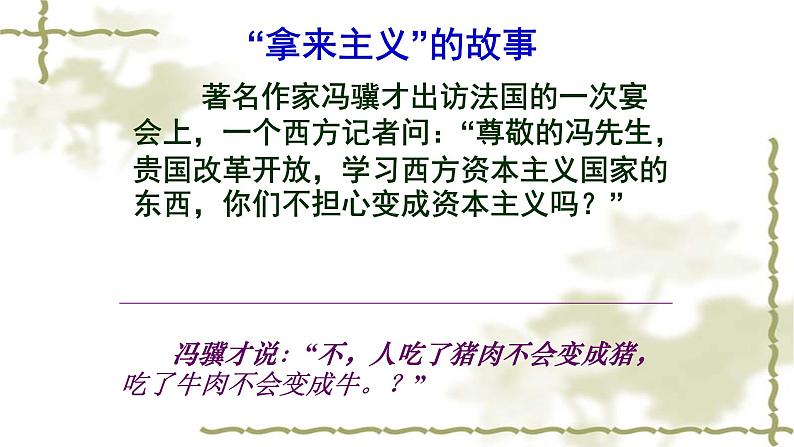 “拿来主义”的故事

著名作家冯骥才出访法国的一次宴会上，一个西方记者问：“尊敬的冯先生，贵国改革开放，学习西方资本主义国家的东西，你们不担心变成资本主义吗？”

冯骥才说：“不，人吃了猪肉不会变成猪，吃了牛肉不会变成牛。？”